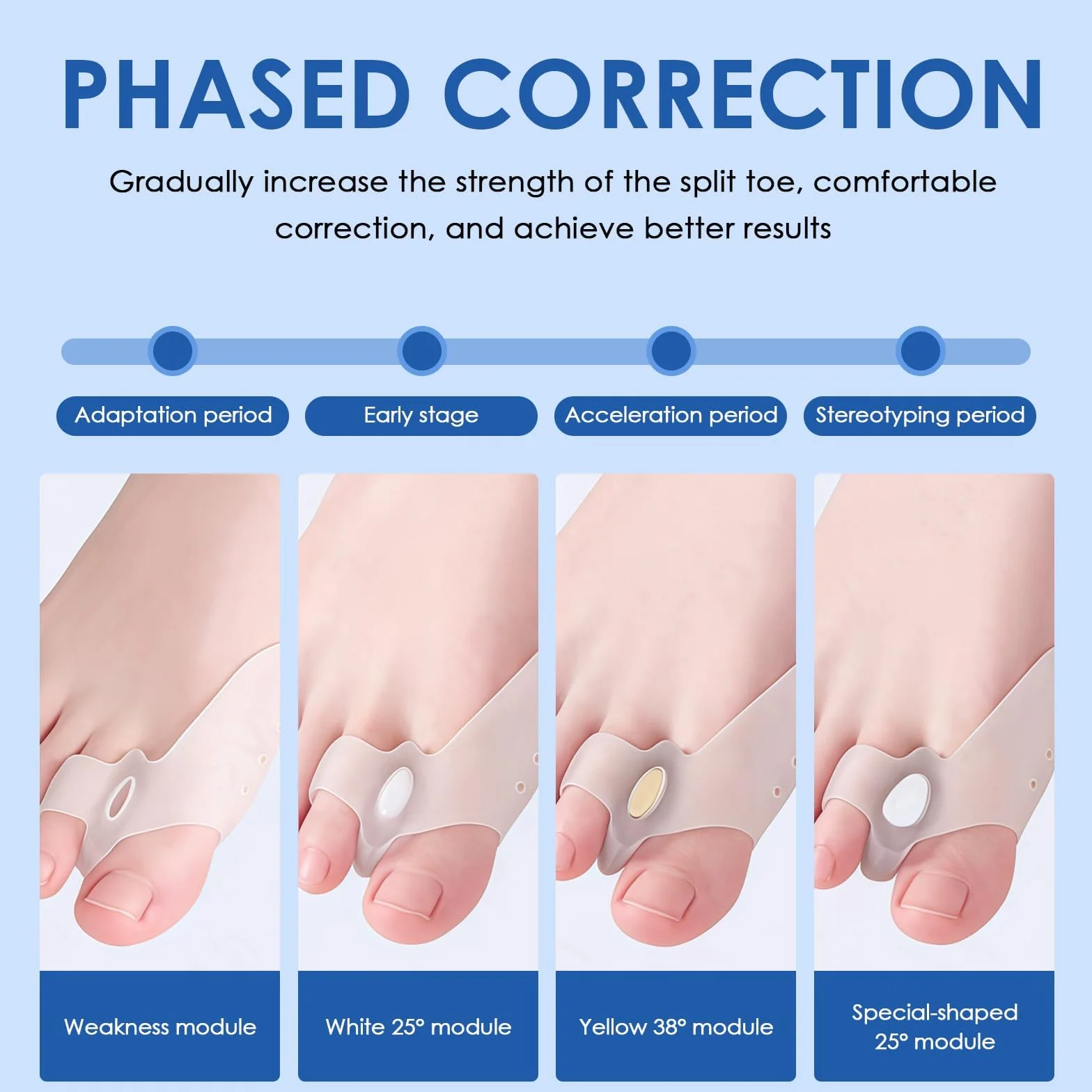 PHASED CORRECTION

Gradually increase the strength of the split toe, comfortable correction, and achieve better results

Adaptation period

Early stage

Acceleration period

Stereotyping period

Weakness module

White 25° module

Yellow 38° module

Special-shaped 25° module